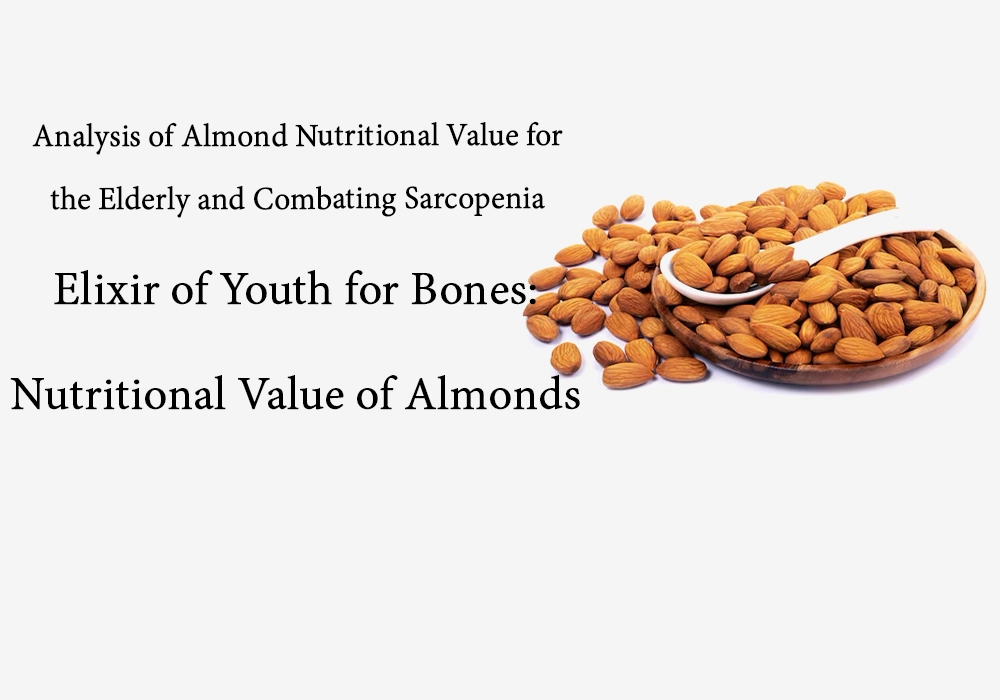 Analysis of Almond Nutritional Value for the Elderly and Combating Sarcopenia

Elixir of Youth for Bones:

Nutritional Value of Almonds